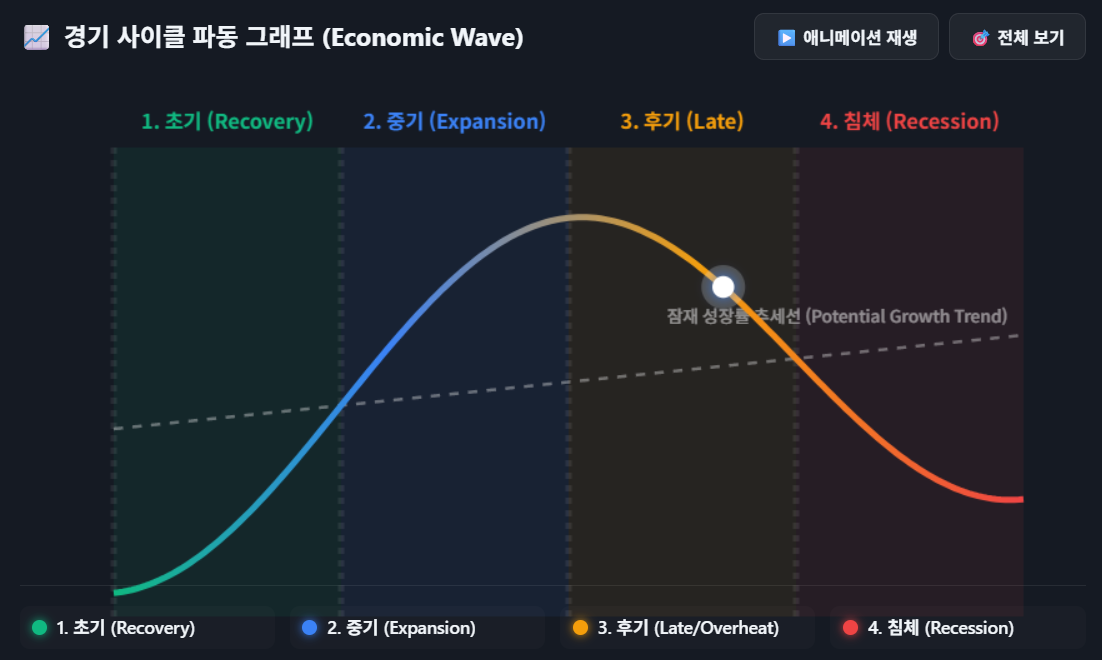 경기 사이클 파동 그래프 (Economic Wave)

애니메이션 재생

전체 보기

1. 초기 (Recovery)

2. 중기 (Expansion)

3. 후기 (Late)

4. 침체 (Recession)

잠재 성장률 추세선 (Potential Growth Trend)

1. 초기 (Recovery)

2. 중기 (Expansion)

3. 후기 (Late/Overheat)

4. 침체 (Recession)